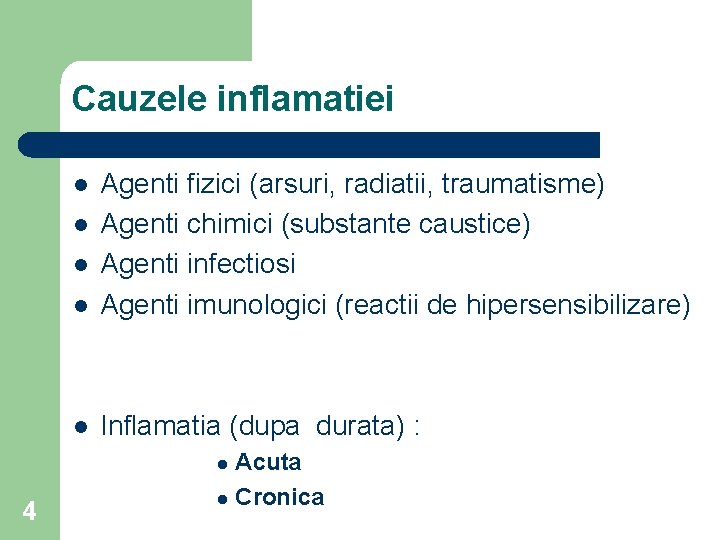 Cauzele inflamatiei

- Agenti fizici (arsuri, radiatii, traumatisme)
- Agenti chimici (substante caustice)
- Agenti infectiosi
- Agenti imunologici (reactii de hipersensibilizare)

- Inflamatia (dupa durata) :
  - Acuta
  - Cronica

4